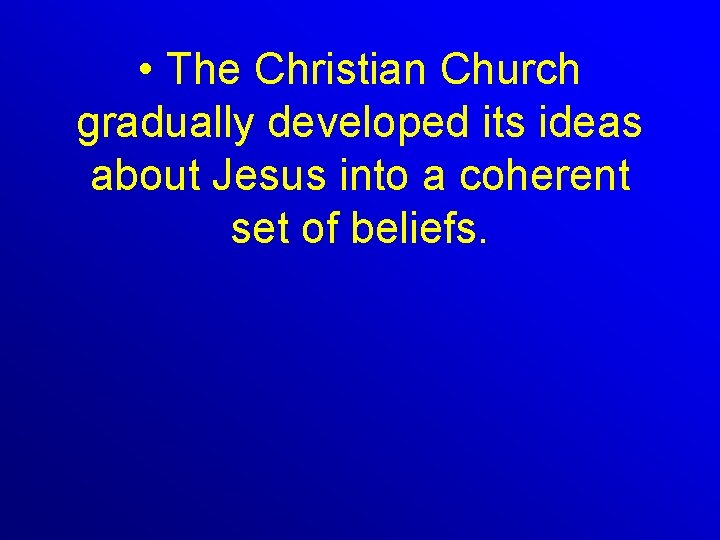 • The Christian Church gradually developed its ideas about Jesus into a coherent set of beliefs.